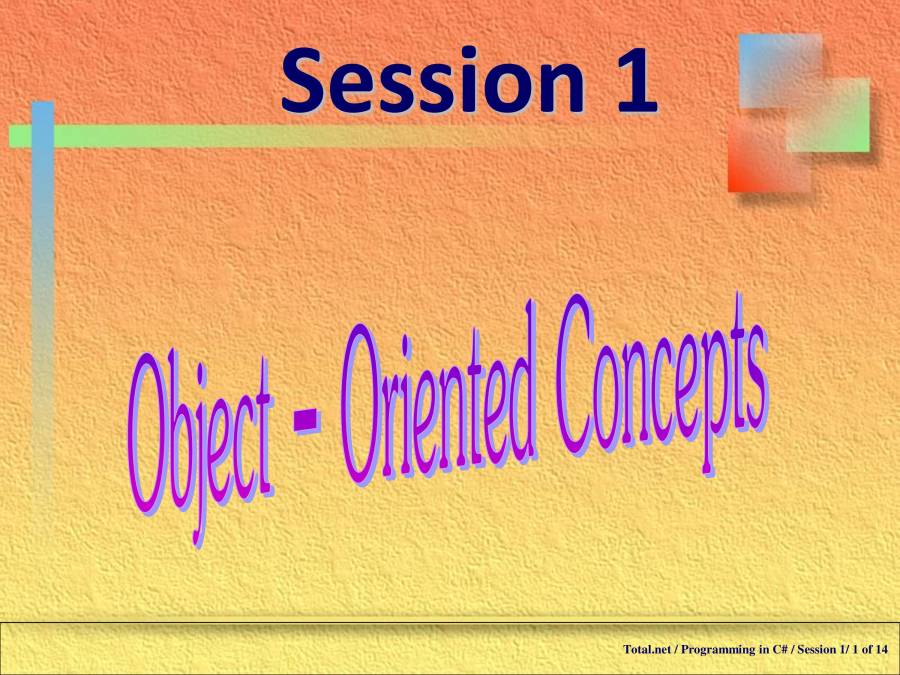 Session 1

Object - Oriented Concepts

Total.net / Programming in C# / Session 1/ 1 of 14